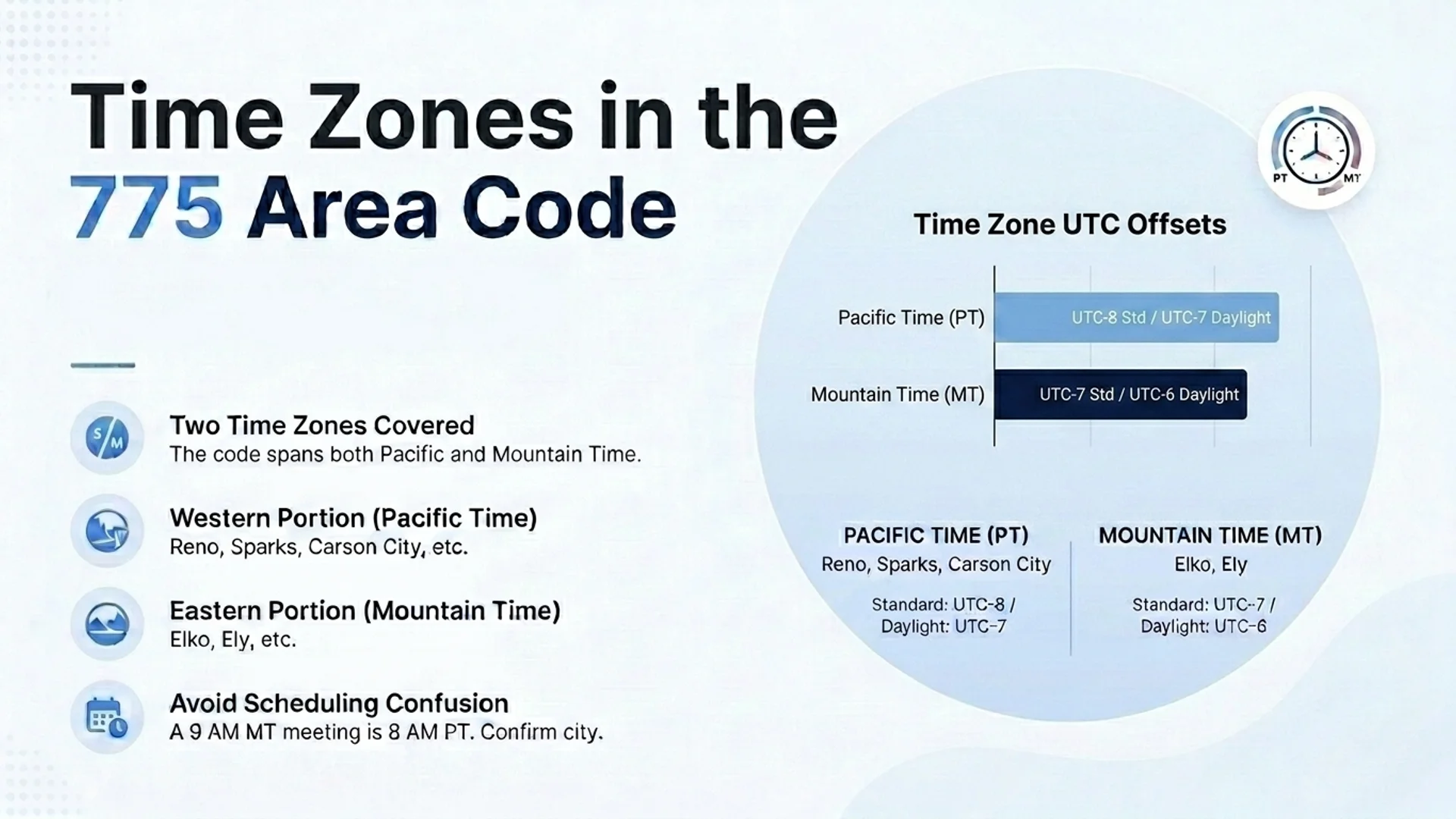 Time Zones in the 775 Area Code

S/M
Two Time Zones Covered
The code spans both Pacific and Mountain Time.

Western Portion (Pacific Time)
Reno, Sparks, Carson City, etc.

Eastern Portion (Mountain Time)
Elko, Ely, etc.

Avoid Scheduling Confusion
A 9 AM MT meeting is 8 AM PT. Confirm city.

PT MT

Time Zone UTC Offsets

Pacific Time (PT) UTC-8 Std / UTC-7 Daylight
Mountain Time (MT) UTC-7 Std / UTC-6 Daylight

PACIFIC TIME (PT)
Reno, Sparks, Carson City
Standard: UTC-8 / Daylight: UTC-7

MOUNTAIN TIME (MT)
Elko, Ely
Standard: UTC-7 / Daylight: UTC-6